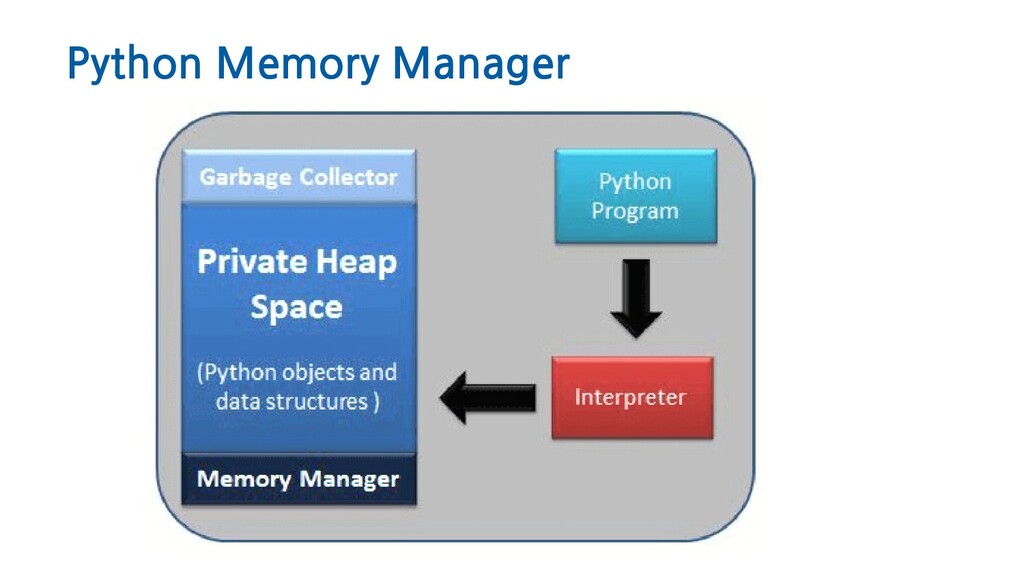 Python Memory Manager

Garbage Collector

Private Heap Space

(Python objects and data structures )

Memory Manager

Python Program

Interpreter